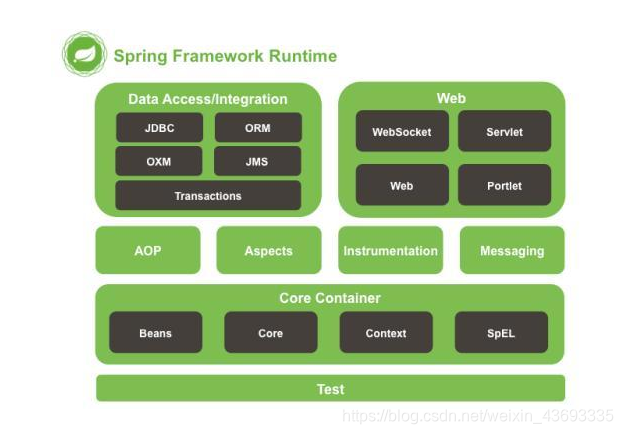 Spring Framework Runtime

Data Access/Integration

JDBC

ORM

OXM

JMS

Transactions

Web

WebSocket

Servlet

Web

Portlet

AOP

Aspects

Instrumentation

Messaging

Core Container

Beans

Core

Context

SpEL

Test

https://blog.csdn.net/weixin_43693335